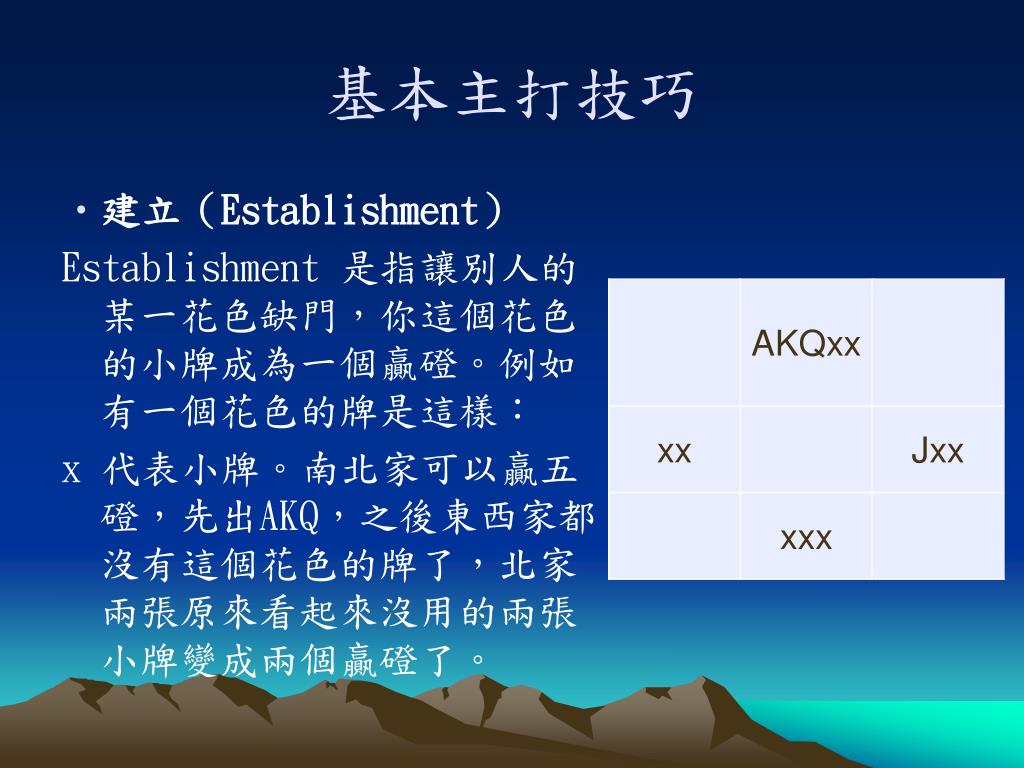 基本主打技巧

• 建立（Establishment）

Establishment 是指讓別人的某一花色缺門，你這個花色的小牌成為一個贏磴。例如有一個花色的牌是這樣：

x 代表小牌。南北家可以贏五磴，先出AKQ，之後東西家都沒有這個花色的牌了，北家兩張原來看起來沒用的兩張小牌變成兩個贏磴了。

| | AKQxx | |
|---|---|---|
| xx | | Jxx |
| | xxx | |